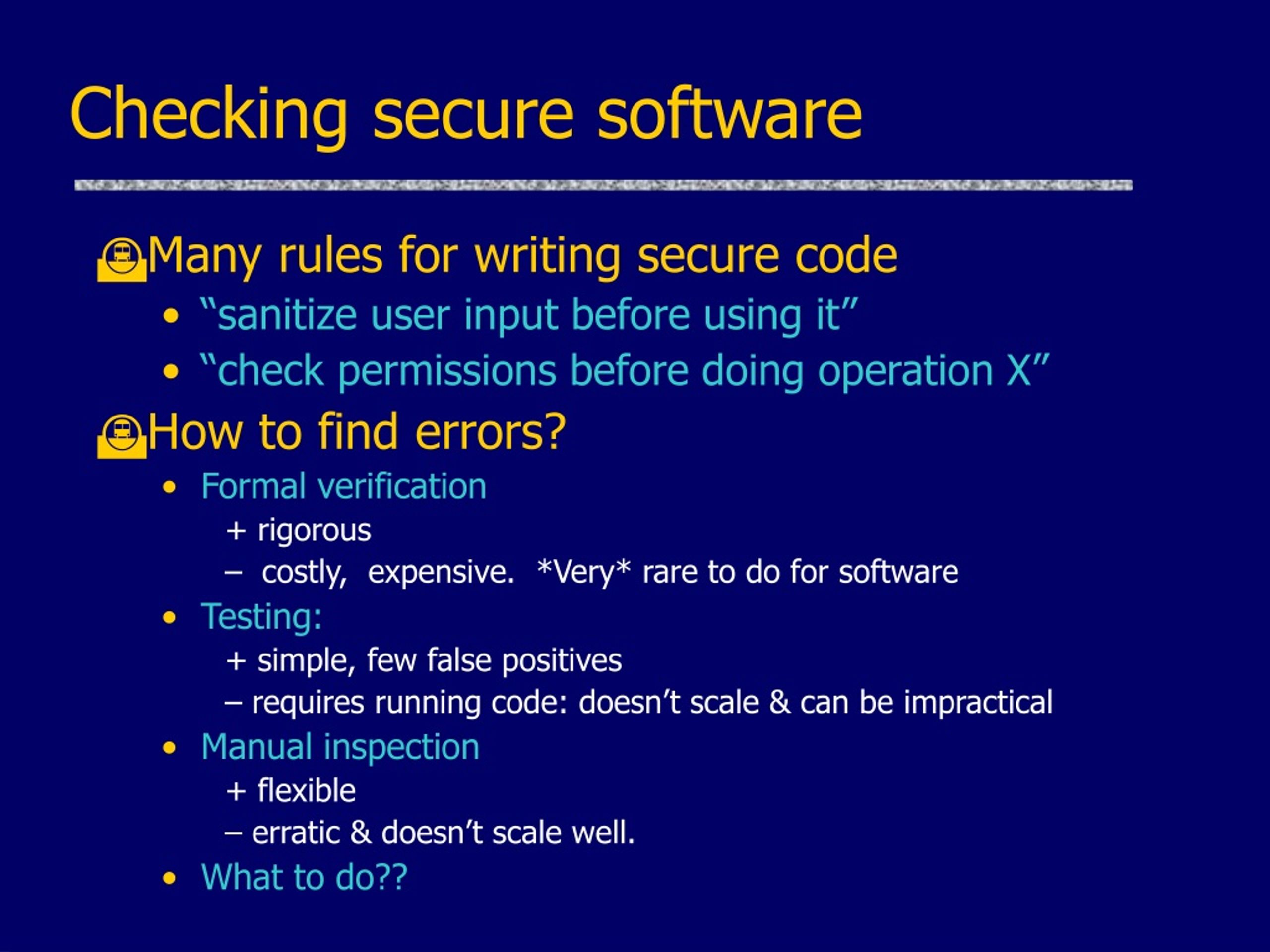 Checking secure software

Many rules for writing secure code
• “sanitize user input before using it”
• “check permissions before doing operation X”

How to find errors?
• Formal verification
+ rigorous
– costly, expensive. *Very* rare to do for software
• Testing:
+ simple, few false positives
– requires running code: doesn’t scale & can be impractical
• Manual inspection
+ flexible
– erratic & doesn’t scale well.
• What to do??